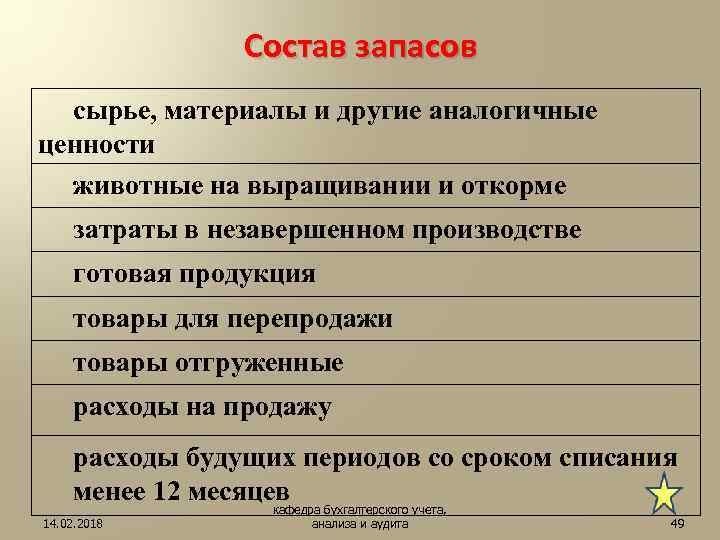 Состав запасов

| сырье, материалы и другие аналогичные ценности |
|---|
| животные на выращивании и откорме |
| затраты в незавершенном производстве |
| готовая продукция |
| товары для перепродажи |
| товары отгруженные |
| расходы на продажу |
| расходы будущих периодов со сроком списания менее 12 месяцев |

14.02.2018

кафедра бухгалтерского учета, анализа и аудита

49